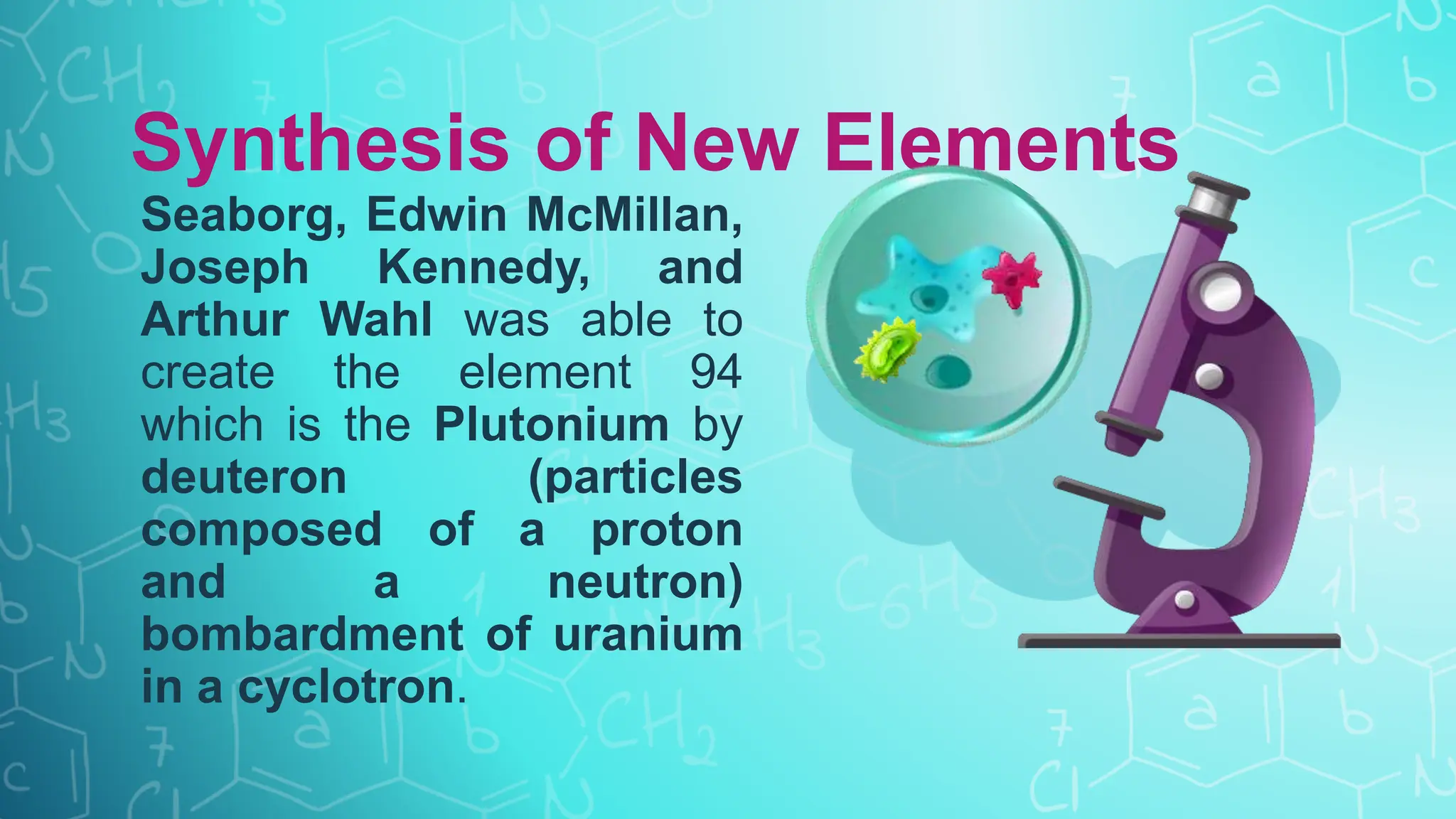 Synthesis of New Elements

Seaborg, Edwin McMillan, Joseph Kennedy, and Arthur Wahl was able to create the element 94 which is the Plutonium by deuteron (particles composed of a proton and a neutron) bombardment of uranium in a cyclotron.